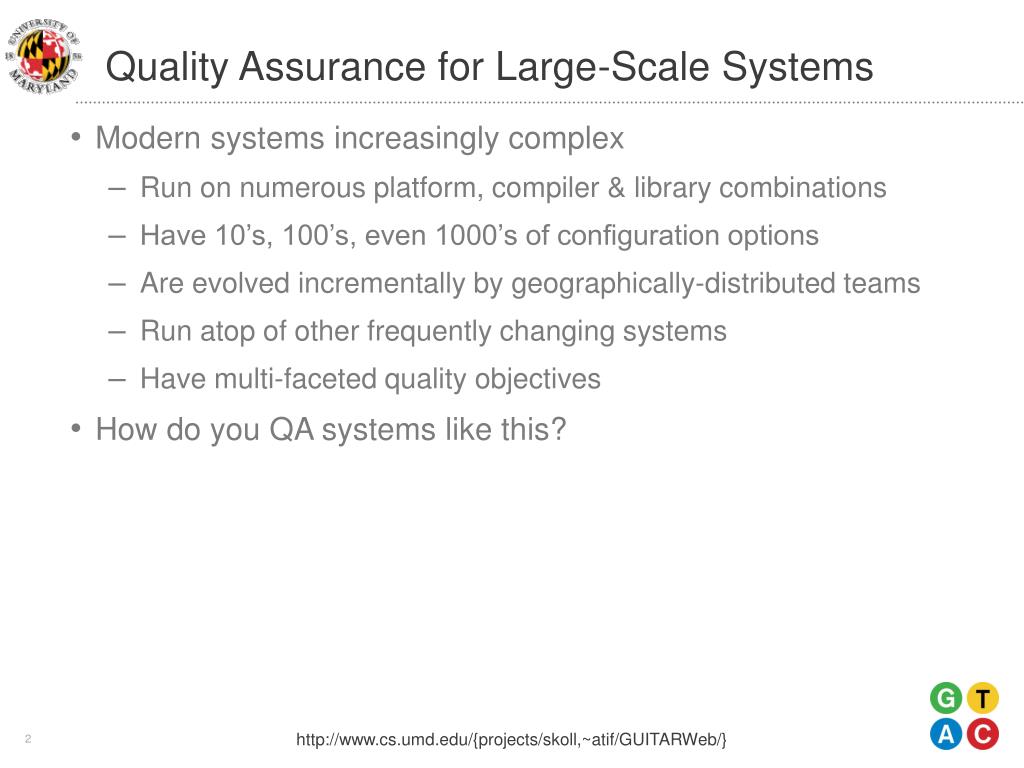 UNIVERSITY OF MARYLAND

Quality Assurance for Large-Scale Systems

• Modern systems increasingly complex
– Run on numerous platform, compiler & library combinations
– Have 10’s, 100’s, even 1000’s of configuration options
– Are evolved incrementally by geographically-distributed teams
– Run atop of other frequently changing systems
– Have multi-faceted quality objectives
• How do you QA systems like this?

G T
A C

2

http://www.cs.umd.edu/{projects/skoll,~atif/GUITARWeb/}